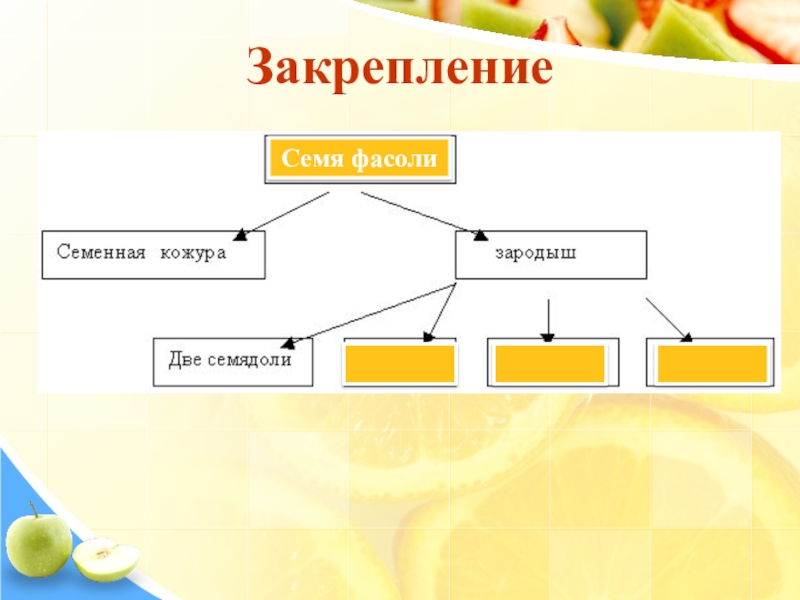 Закрепление

Семя фасоли

Семенная кожура

зародыш

Две семядоли